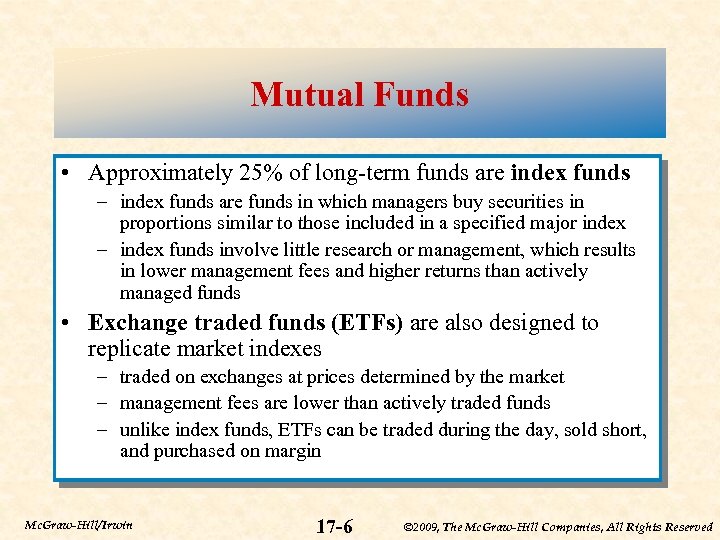 Mutual Funds

• Approximately 25% of long-term funds are index funds
– index funds are funds in which managers buy securities in proportions similar to those included in a specified major index
– index funds involve little research or management, which results in lower management fees and higher returns than actively managed funds

• Exchange traded funds (ETFs) are also designed to replicate market indexes
– traded on exchanges at prices determined by the market
– management fees are lower than actively traded funds
– unlike index funds, ETFs can be traded during the day, sold short, and purchased on margin

McGraw-Hill/Irwin 17-6 ©2009, The McGraw-Hill Companies, All Rights Reserved